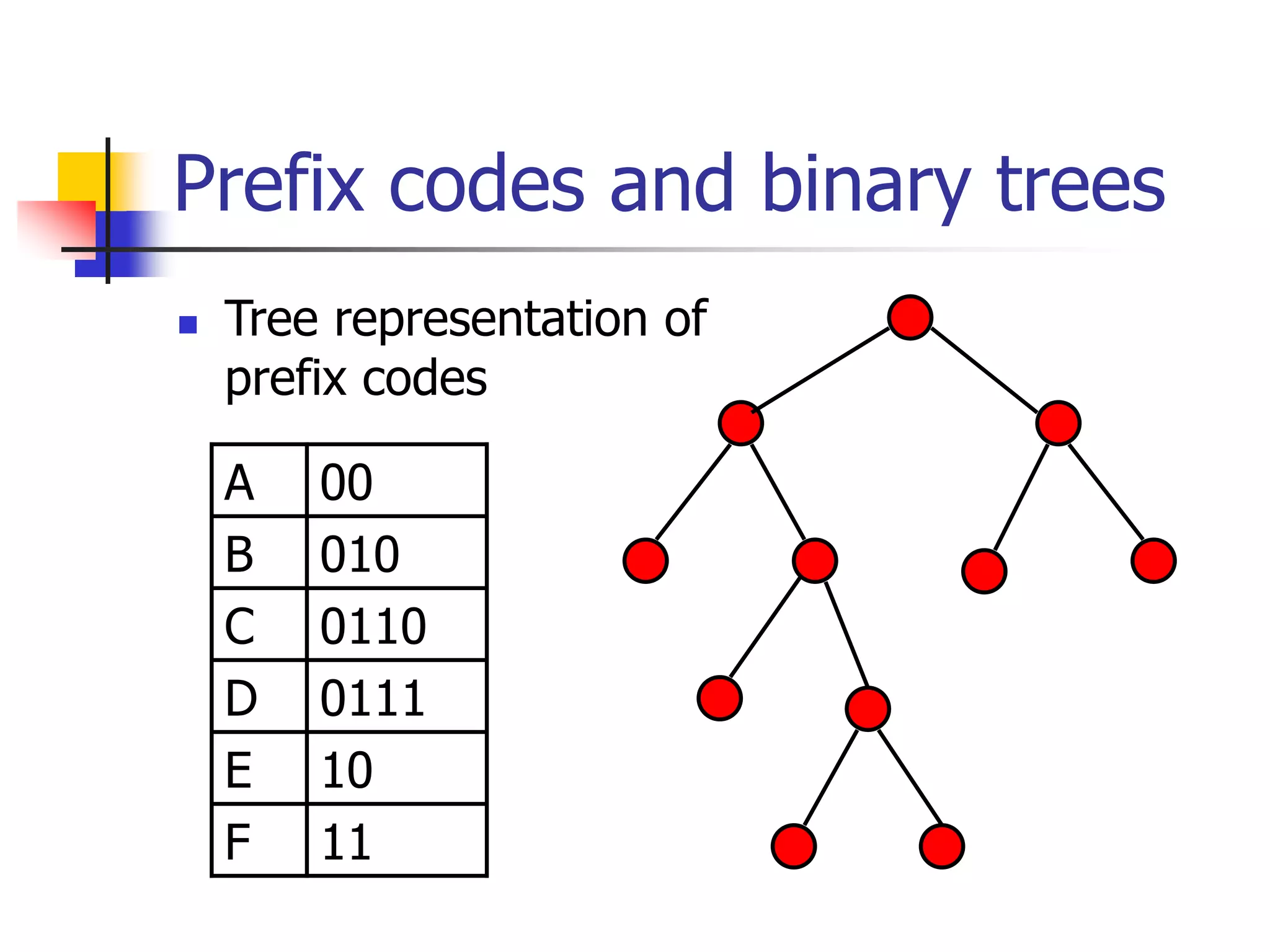 Prefix codes and binary trees

Tree representation of prefix codes

| A | 00 |
|---|---|
| B | 010 |
| C | 0110 |
| D | 0111 |
| E | 10 |
| F | 11 |